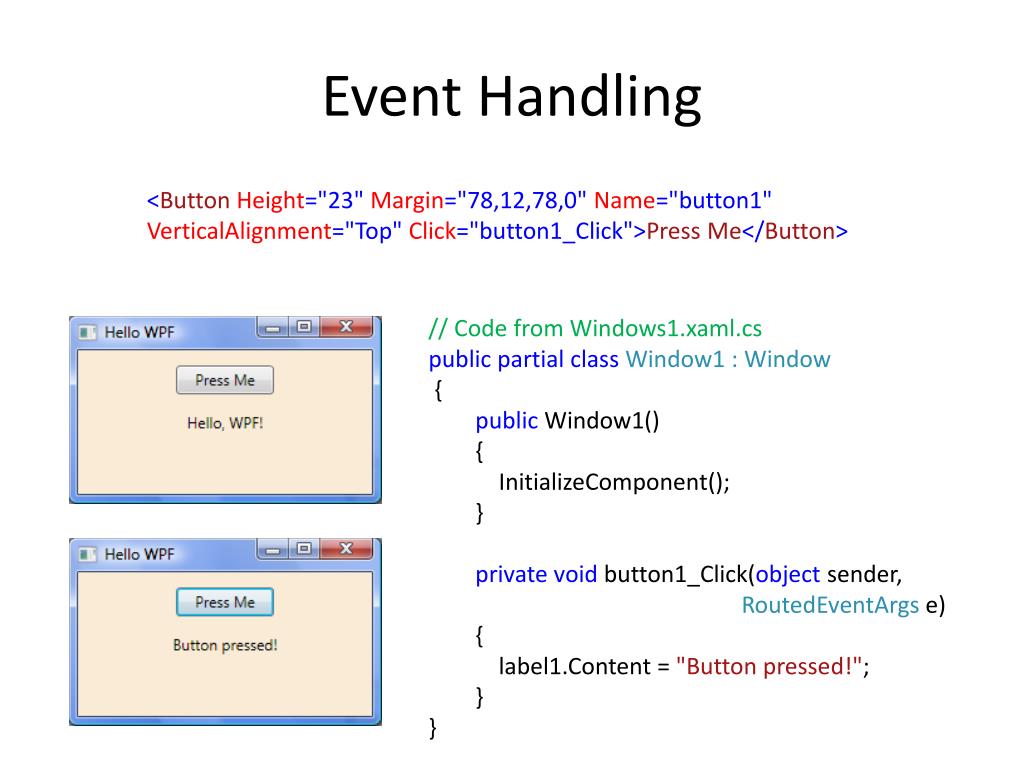 Event Handling

<Button Height="23" Margin="78,12,78,0" Name="button1" VerticalAlignment="Top" Click="button1_Click">Press Me</Button>

Hello WPF

Press Me

Hello, WPF!

Hello WPF

Press Me

Button pressed!

// Code from Windows1.xaml.cs
public partial class Window1 : Window
{
public Window1()
{
InitializeComponent();
}

private void button1_Click(object sender,
RoutedEventArgs e)
{
label1.Content = "Button pressed!";
}
}